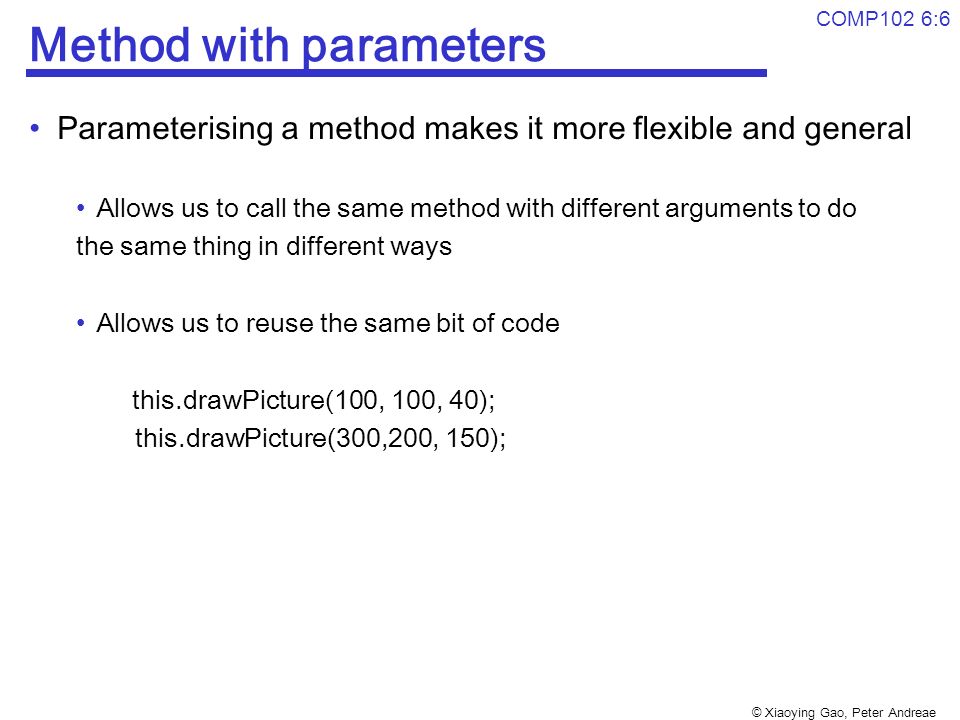 COMP102 6:6

Method with parameters

• Parameterising a method makes it more flexible and general

• Allows us to call the same method with different arguments to do the same thing in different ways

• Allows us to reuse the same bit of code

this.drawPicture(100, 100, 40);
this.drawPicture(300,200, 150);

© Xiaoying Gao, Peter Andreae